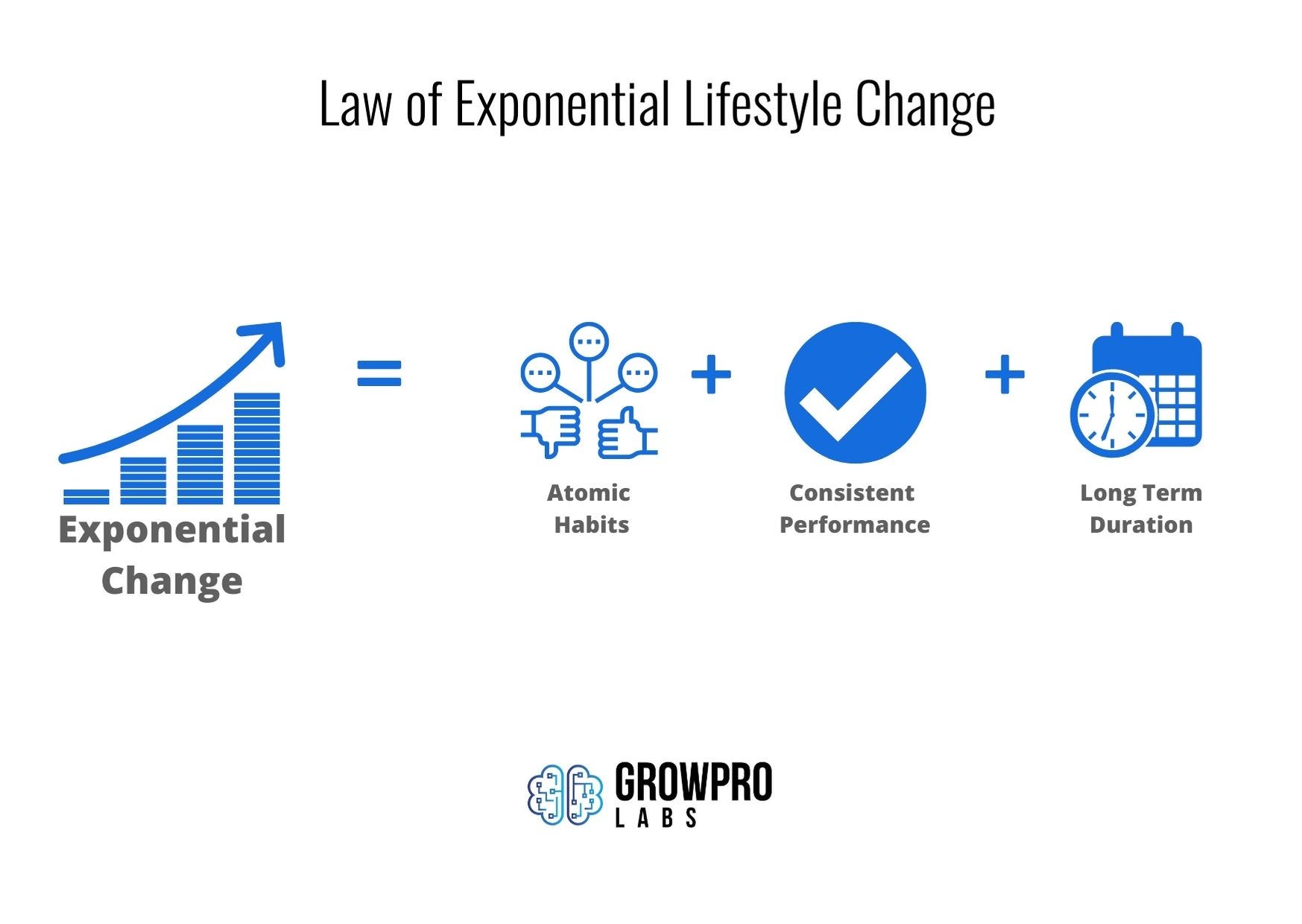 Law of Exponential Lifestyle Change

Exponential Change

=

Atomic Habits

+

Consistent Performance

+

Long Term Duration

GROWPRO
LABS